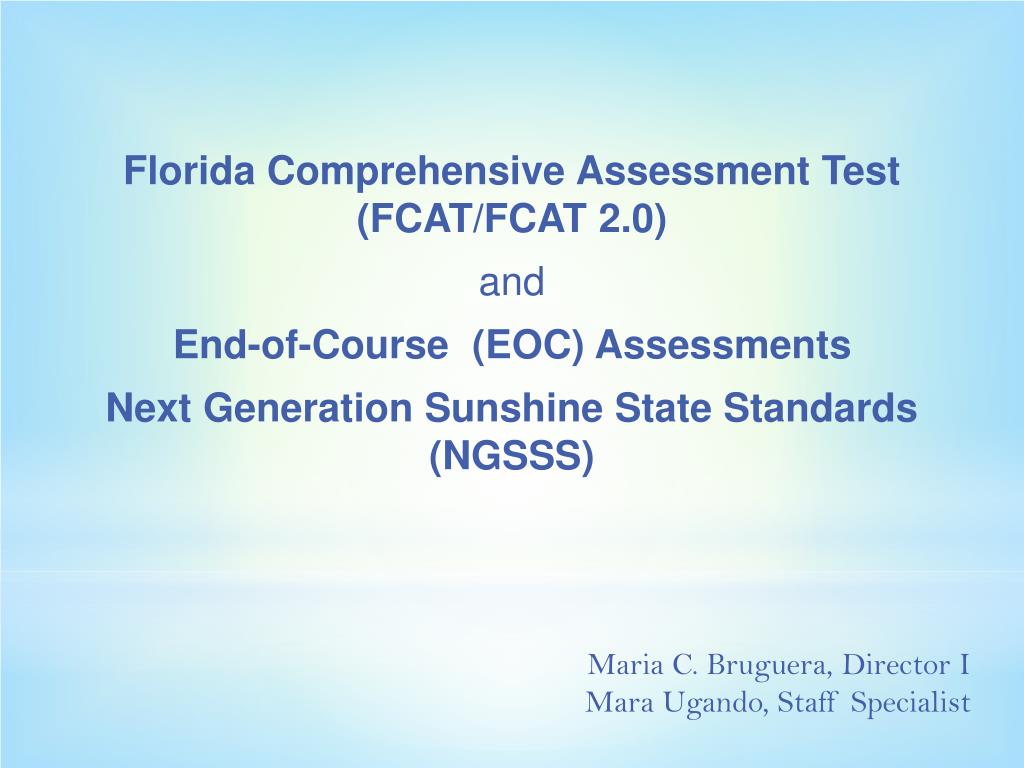 Florida Comprehensive Assessment Test
(FCAT/FCAT 2.0)

and

End-of-Course (EOC) Assessments

Next Generation Sunshine State Standards
(NGSSS)

Maria C. Bruguera, Director I
Mara Ugando, Staff Specialist